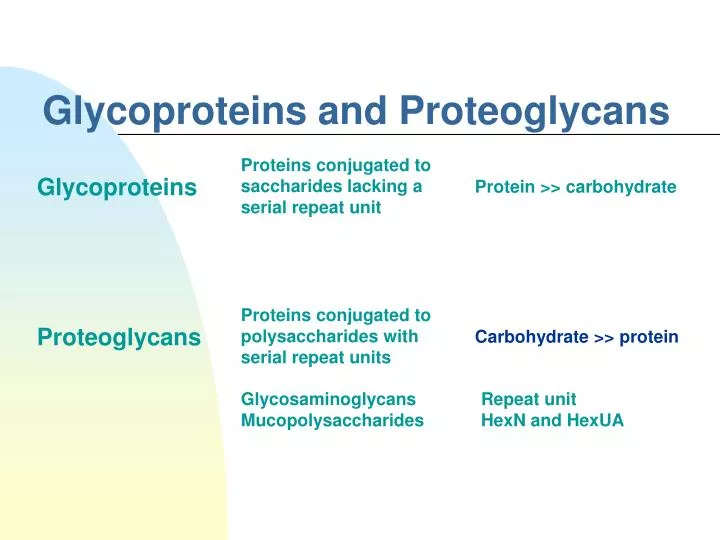 Glycoproteins and Proteoglycans

Glycoproteins

Proteins conjugated to saccharides lacking a serial repeat unit

Protein >> carbohydrate

Proteoglycans

Proteins conjugated to polysaccharides with serial repeat units

Carbohydrate >> protein

Glycosaminoglycans
Mucopolysaccharides

Repeat unit
HexN and HexUA